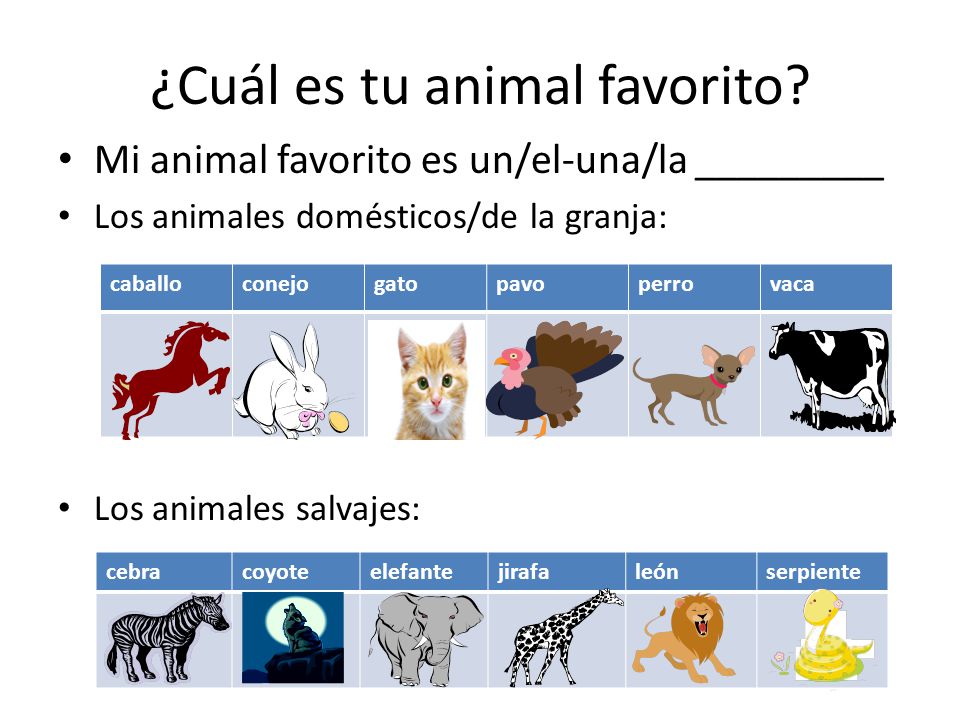 ¿Cuál es tu animal favorito?

• Mi animal favorito es un/el-una/la _________

• Los animales domésticos/de la granja:

| caballo | conejo | gato | pavo | perro | vaca |
|---|---|---|---|---|---|
| | | | | | |

• Los animales salvajes:

| cebra | coyote | elefante | jirafa | león | serpiente |
|---|---|---|---|---|---|
| | | | | | |